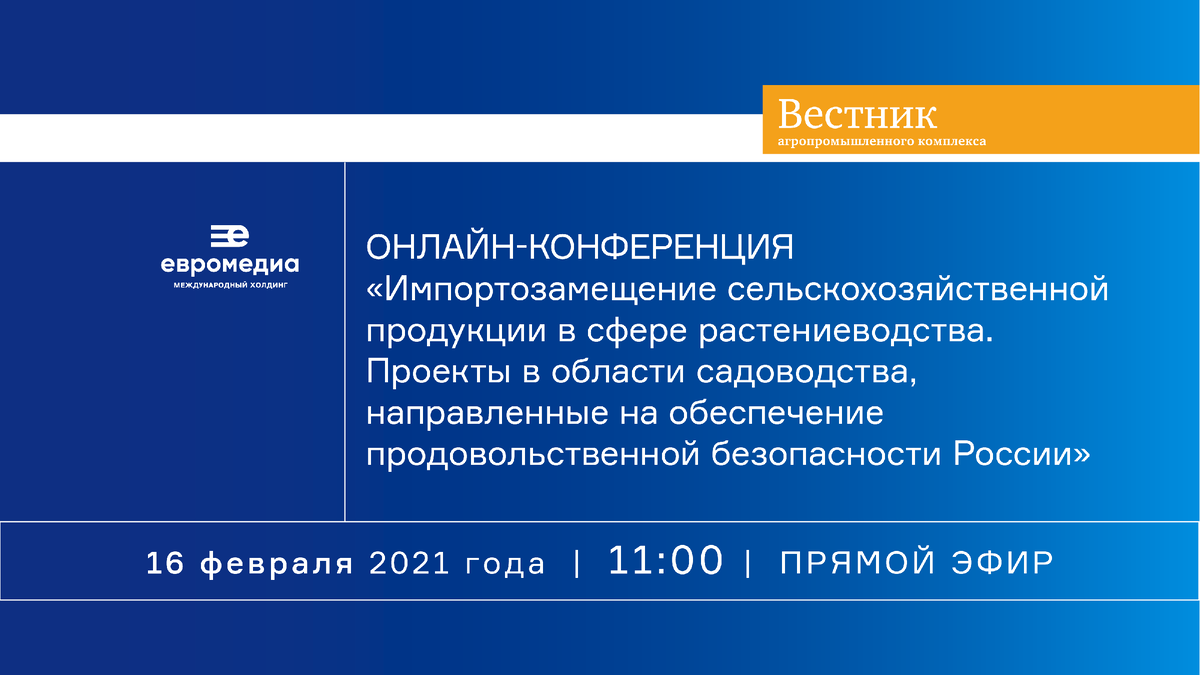 Вестник
агропромышленного комплекса

евромедиа
МЕЖДУНАРОДНЫЙ ХОЛДИНГ

ОНЛАЙН-КОНФЕРЕНЦИЯ
«Импортозамещение сельскохозяйственной продукции в сфере растениеводства. Проекты в области садоводства, направленные на обеспечение продовольственной безопасности России»

16 февраля 2021 года | 11:00 | ПРЯМОЙ ЭФИР